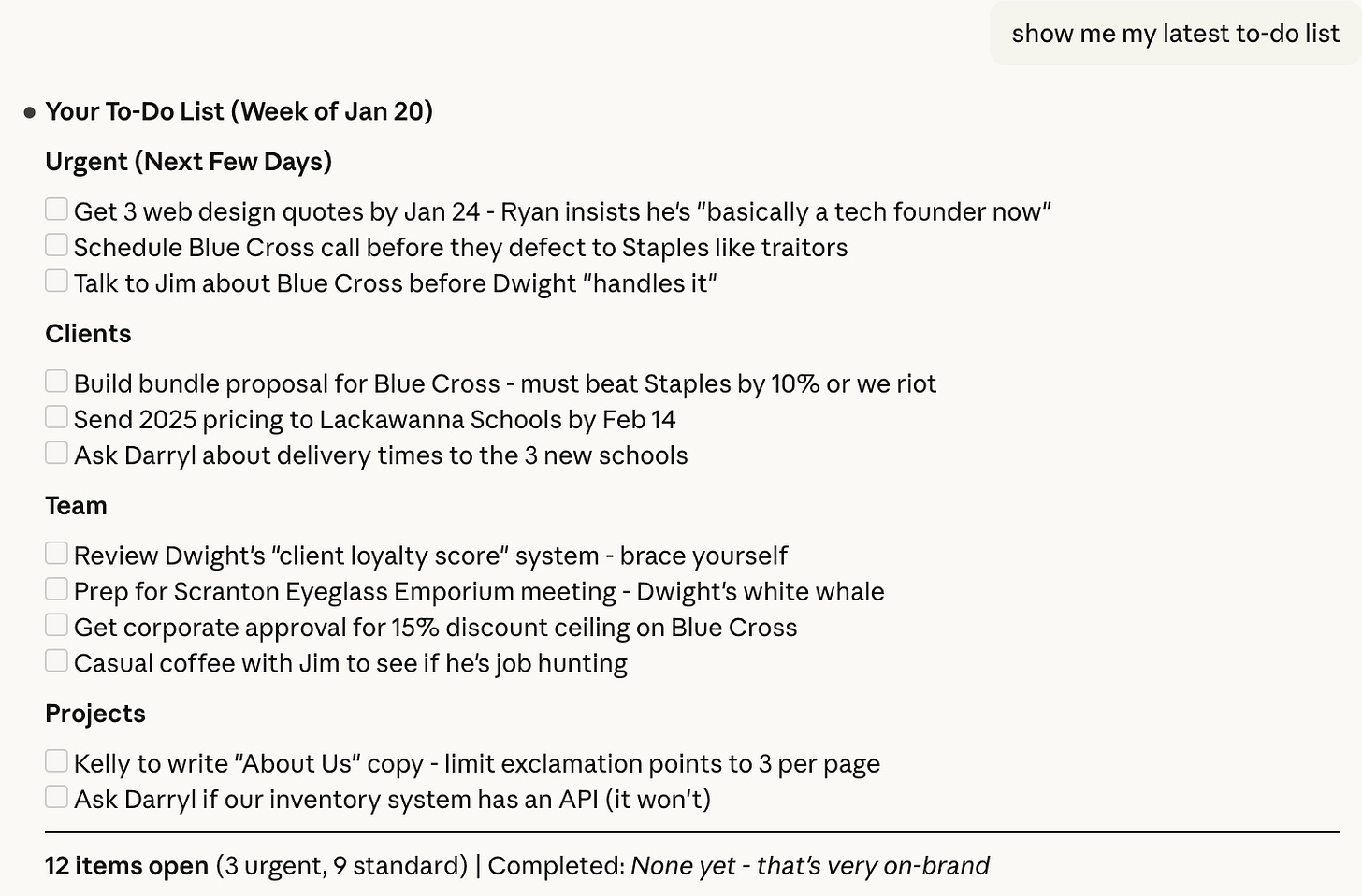 show me my latest to-do list

Your To-Do List (Week of Jan 20)

Urgent (Next Few Days)

Get 3 web design quotes by Jan 24 - Ryan insists he's "basically a tech founder now"
Schedule Blue Cross call before they defect to Staples like traitors
Talk to Jim about Blue Cross before Dwight "handles it"

Clients

Build bundle proposal for Blue Cross - must beat Staples by 10% or we riot
Send 2025 pricing to Lackawanna Schools by Feb 14
Ask Darryl about delivery times to the 3 new schools

Team

Review Dwight's "client loyalty score" system - brace yourself
Prep for Scranton Eyeglass Emporium meeting - Dwight's white whale
Get corporate approval for 15% discount ceiling on Blue Cross
Casual coffee with Jim to see if he's job hunting

Projects

Kelly to write "About Us" copy - limit exclamation points to 3 per page
Ask Darryl if our inventory system has an API (it won't)

12 items open (3 urgent, 9 standard) | Completed: None yet - that's very on-brand